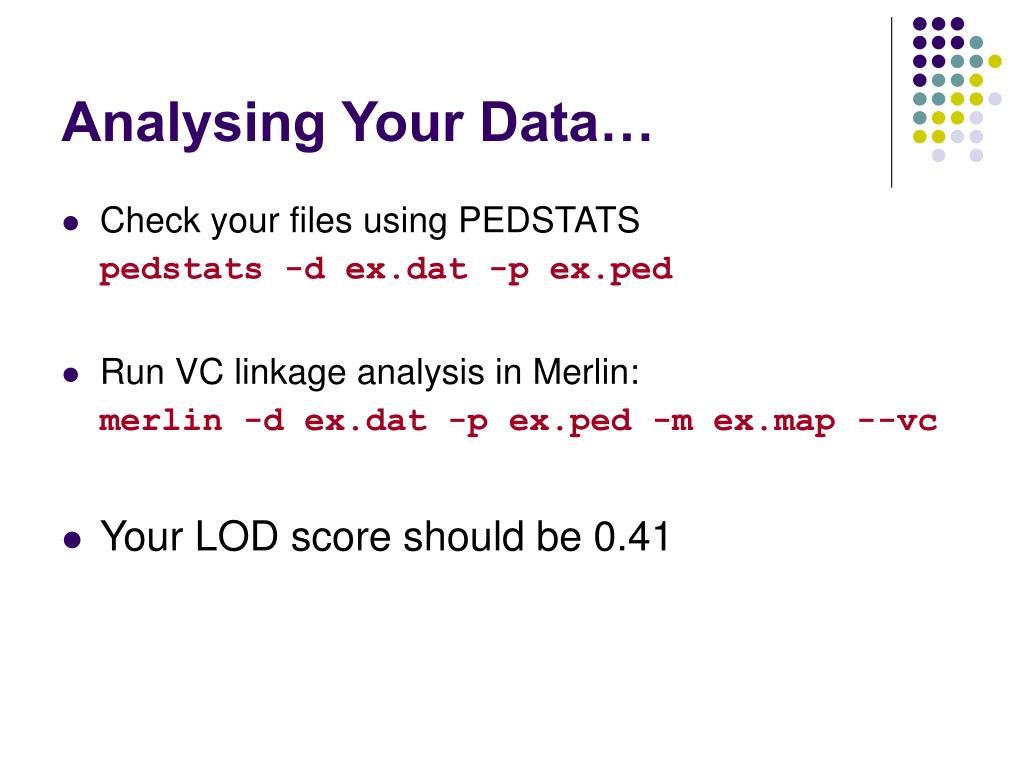 Analysing Your Data…

- Check your files using PEDSTATS
pedstats -d ex.dat -p ex.ped

- Run VC linkage analysis in Merlin:
merlin -d ex.dat -p ex.ped -m ex.map --vc

- Your LOD score should be 0.41